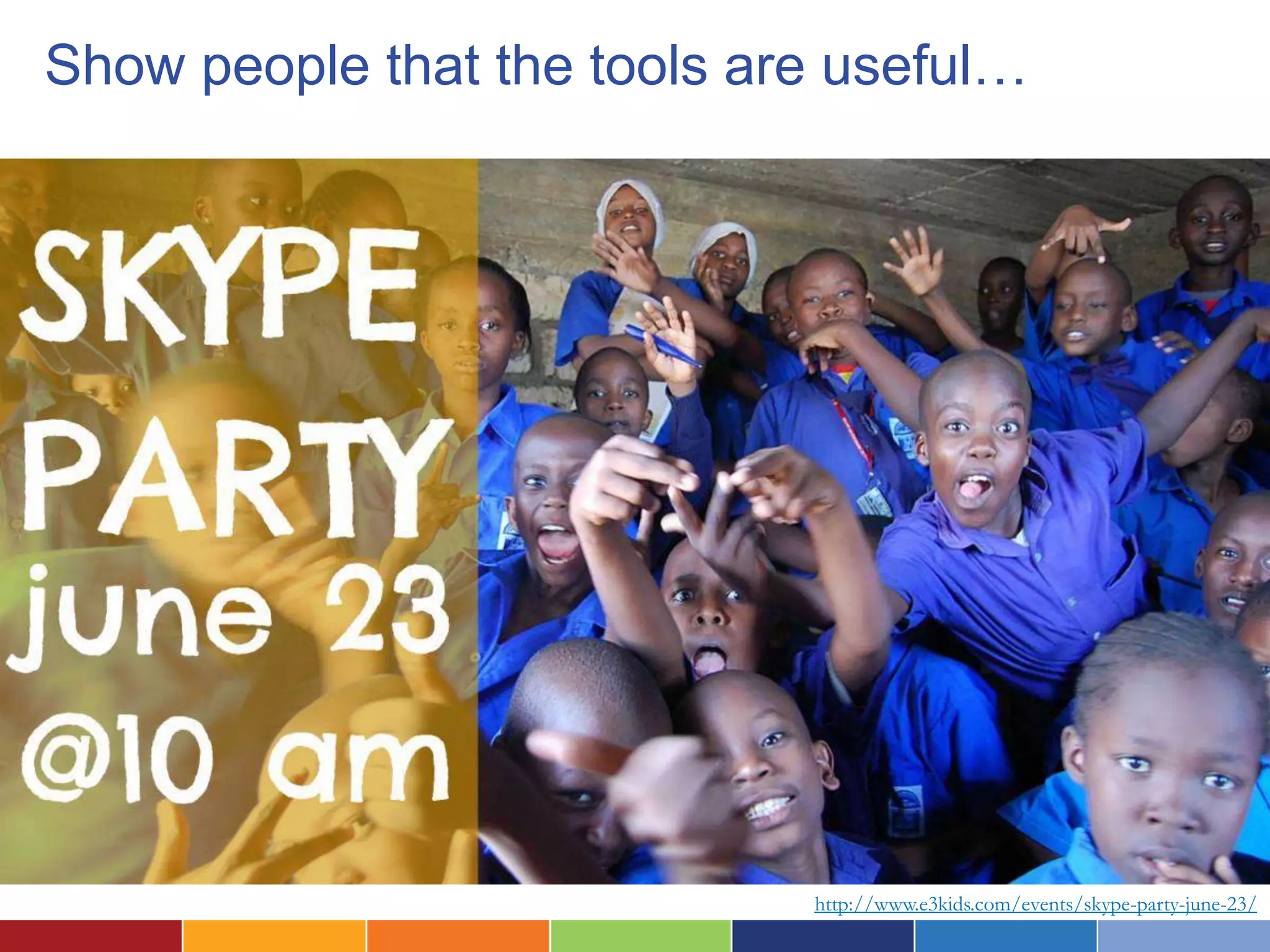 Show people that the tools are useful…

SKYPE PARTY june 23 @10 am

http://www.e3kids.com/events/skype-party-june-23/